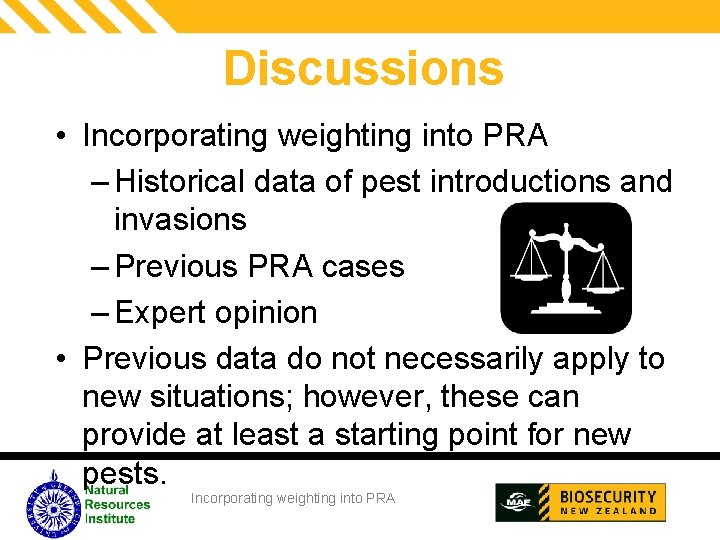 Discussions

• Incorporating weighting into PRA
– Historical data of pest introductions and invasions
– Previous PRA cases
– Expert opinion

• Previous data do not necessarily apply to new situations; however, these can provide at least a starting point for new pests.

Natural Resources Institute

Incorporating weighting into PRA

MAF BIOSECURITY NEW ZEALAND